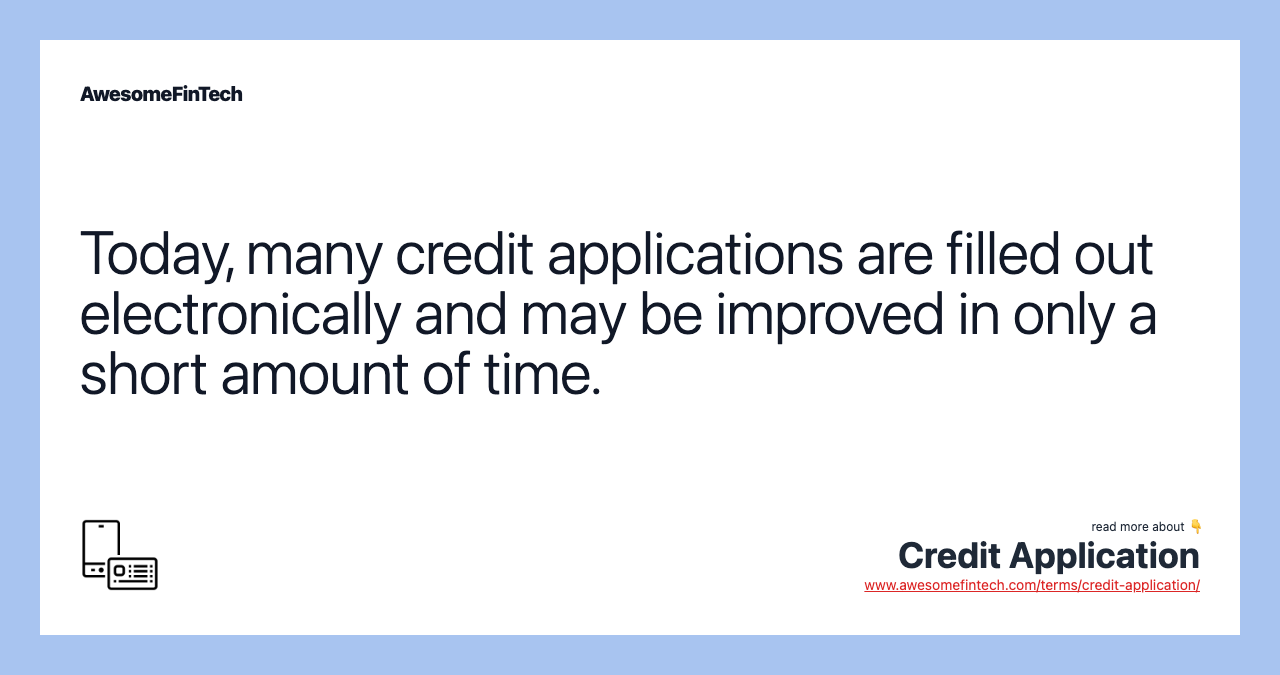 AwesomeFinTech

Today, many credit applications are filled out electronically and may be improved in only a short amount of time.

read more about 👇
Credit Application
www.awesomefintech.com/terms/credit-application/